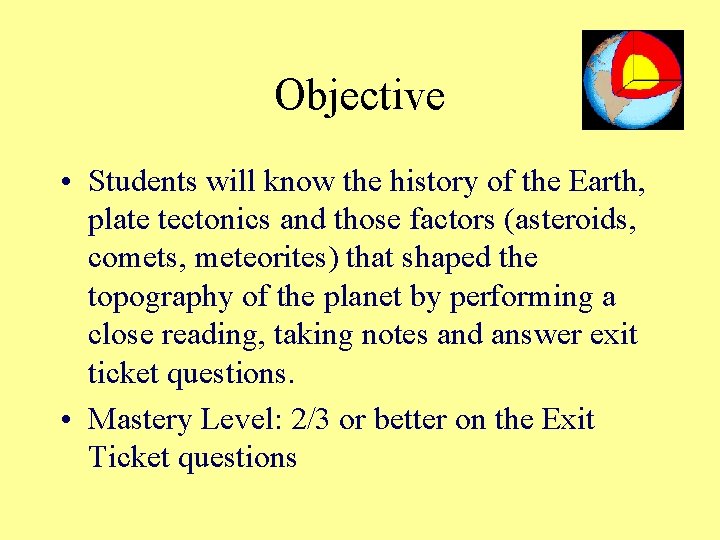 Objective

• Students will know the history of the Earth, plate tectonics and those factors (asteroids, comets, meteorites) that shaped the topography of the planet by performing a close reading, taking notes and answer exit ticket questions.

• Mastery Level: 2/3 or better on the Exit Ticket questions